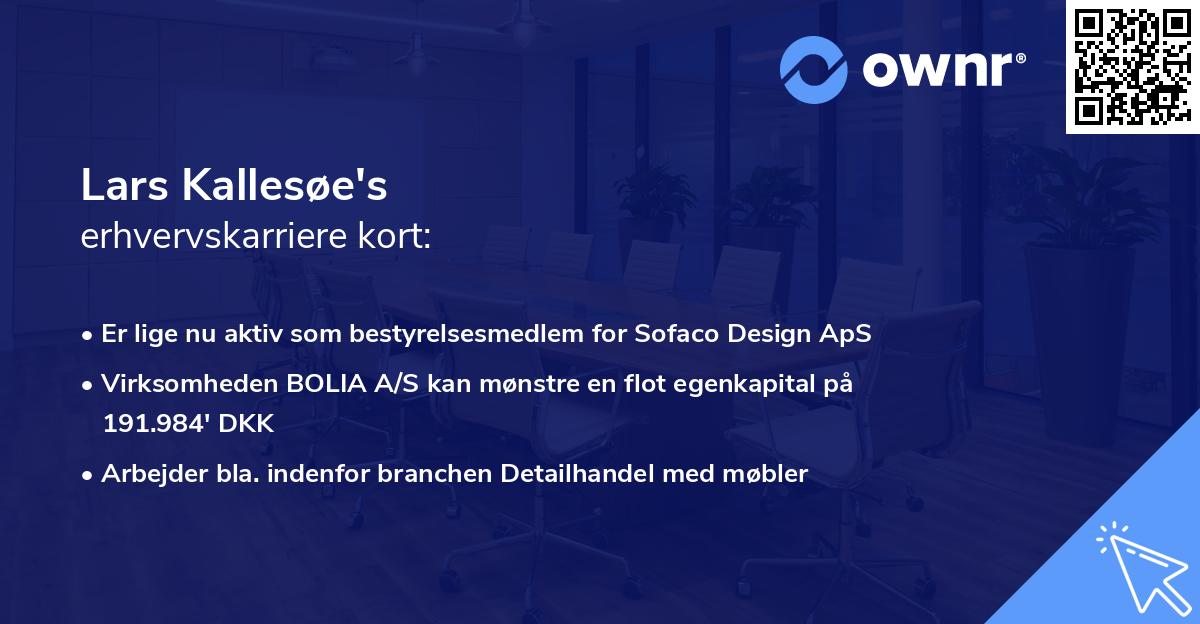 ownr®

Lars Kallesøe's
erhvervskarriere kort:

• Er lige nu aktiv som bestyrelsesmedlem for Sofaco Design ApS
• Virksomheden BOLIA A/S kan mønstre en flot egenkapital på 191.984' DKK
• Arbejder bla. indenfor branchen Detailhandel med møbler